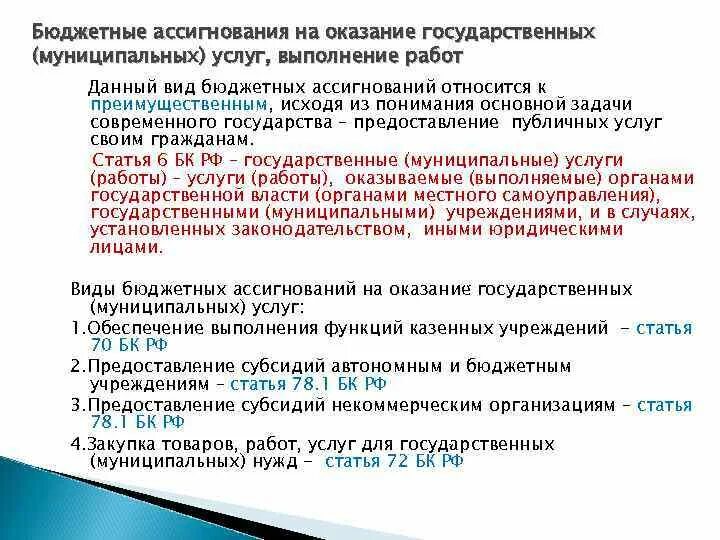 Бюджетные ассигнования на оказание государственных (муниципальных) услуг, выполнение работ

Данный вид бюджетных ассигнований относится к преимущественным, исходя из понимания основной задачи современного государства – предоставление публичных услуг своим гражданам.

Статья 6 БК РФ – государственные (муниципальные) услуги (работы) – услуги (работы), оказываемые (выполняемые) органами государственной власти (органами местного самоуправления), государственными (муниципальными) учреждениями, и в случаях, установленных законодательством, иными юридическими лицами.

Виды бюджетных ассигнований на оказание государственных (муниципальных) услуг:

1.Обеспечение выполнения функций казенных учреждений – статья 70 БК РФ

2.Предоставление субсидий автономным и бюджетным учреждениям – статья 78.1 БК РФ

3.Предоставление субсидий некоммерческим организациям – статья 78.1 БК РФ

4.Закупка товаров, работ, услуг для государственных (муниципальных) нужд – статья 72 БК РФ